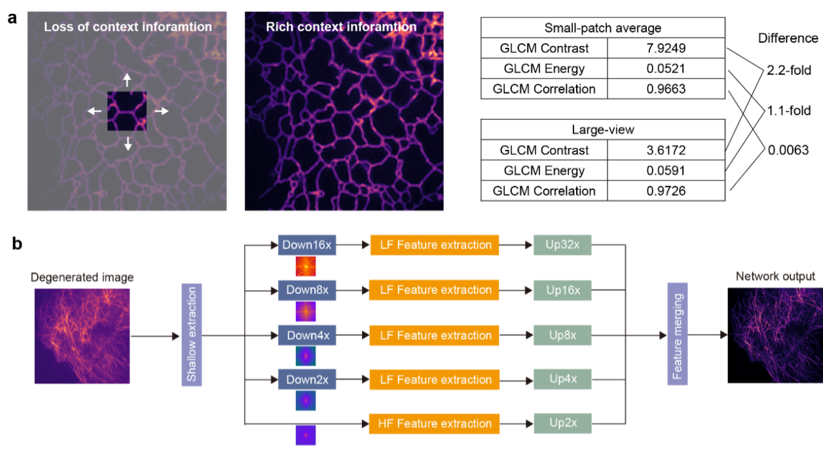 a

Loss of context inforamtion

Rich context inforamtion

| Small-patch average | |
|---|---|
| GLCM Contrast | 7.9249 |
| GLCM Energy | 0.0521 |
| GLCM Correlation | 0.9663 |

| Large-view | |
|---|---|
| GLCM Contrast | 3.6172 |
| GLCM Energy | 0.0591 |
| GLCM Correlation | 0.9726 |

Difference

2.2-fold

1.1-fold

0.0063

b

Degenerated image

Shallow extraction

Down16x

LF Feature extraction

Up32x

Down8x

LF Feature extraction

Up16x

Down4x

LF Feature extraction

Up8x

Down2x

LF Feature extraction

Up4x

HF Feature extraction

Up2x

Feature merging

Network output